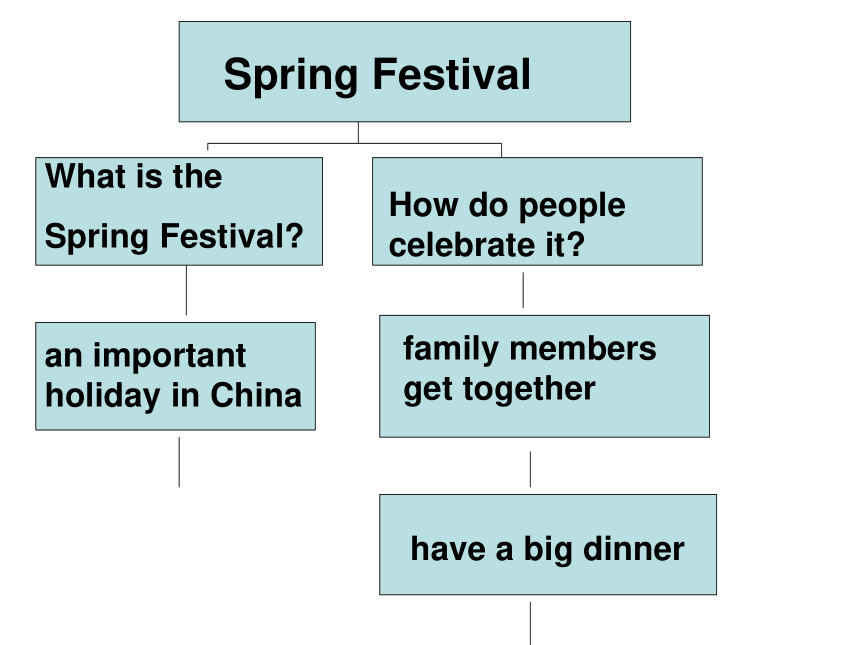 Spring Festival

What is the Spring Festival?

an important holiday in China

How do people celebrate it?

family members get together

have a big dinner